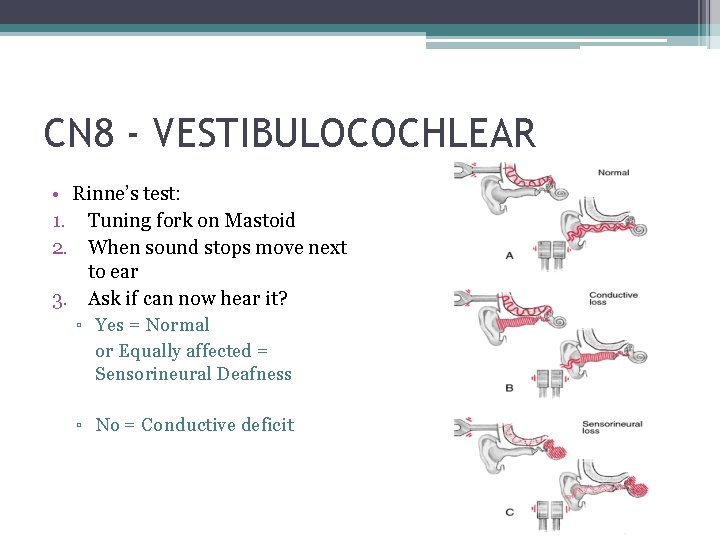 CN8 - VESTIBULOCOCHLEAR

• Rinne's test:
1. Tuning fork on Mastoid
2. When sound stops move next to ear
3. Ask if can now hear it?
▫ Yes = Normal
or Equally affected = Sensorineural Deafness

▫ No = Conductive deficit

Normal

A

Conductive loss

B

Sensorineural loss

C